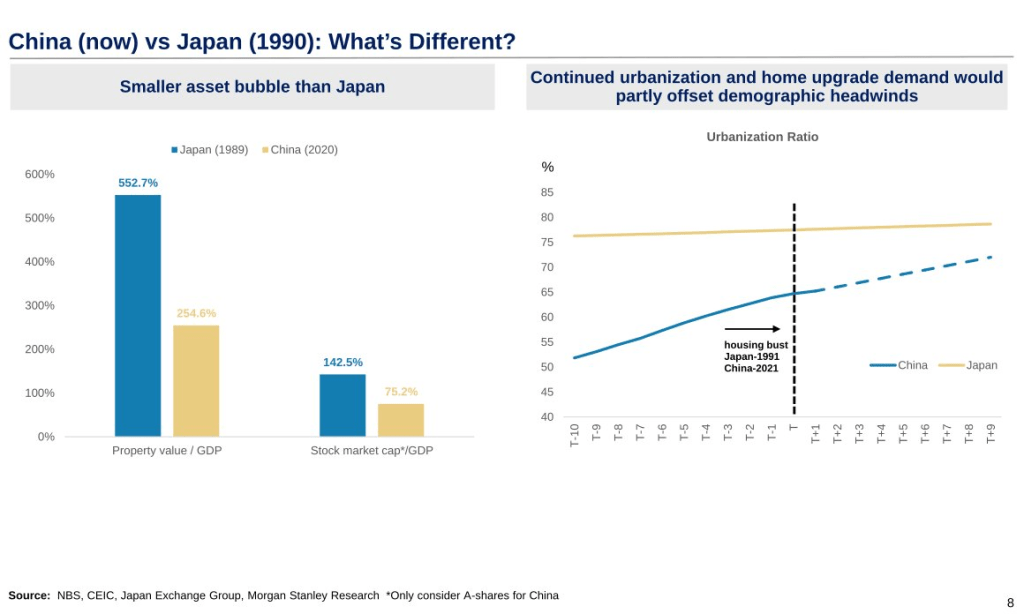 China (now) vs Japan (1990): What's Different?

Smaller asset bubble than Japan

Japan (1989) China (2020)

600%
500%
400%
300%
200%
100%
0%

552.7%
254.6%
142.5%
75.2%

Property value / GDP
Stock market cap*/GDP

Continued urbanization and home upgrade demand would partly offset demographic headwinds

Urbanization Ratio

%
85
80
75
70
65
60
55
50
45
40

housing bust
Japan-1991
China-2021

China Japan

T-10 T-9 T-8 T-7 T-6 T-5 T-4 T-3 T-2 T-1 T T+1 T+2 T+3 T+4 T+5 T+6 T+7 T+8 T+9

Source: NBS, CEIC, Japan Exchange Group, Morgan Stanley Research *Only consider A-shares for China

8